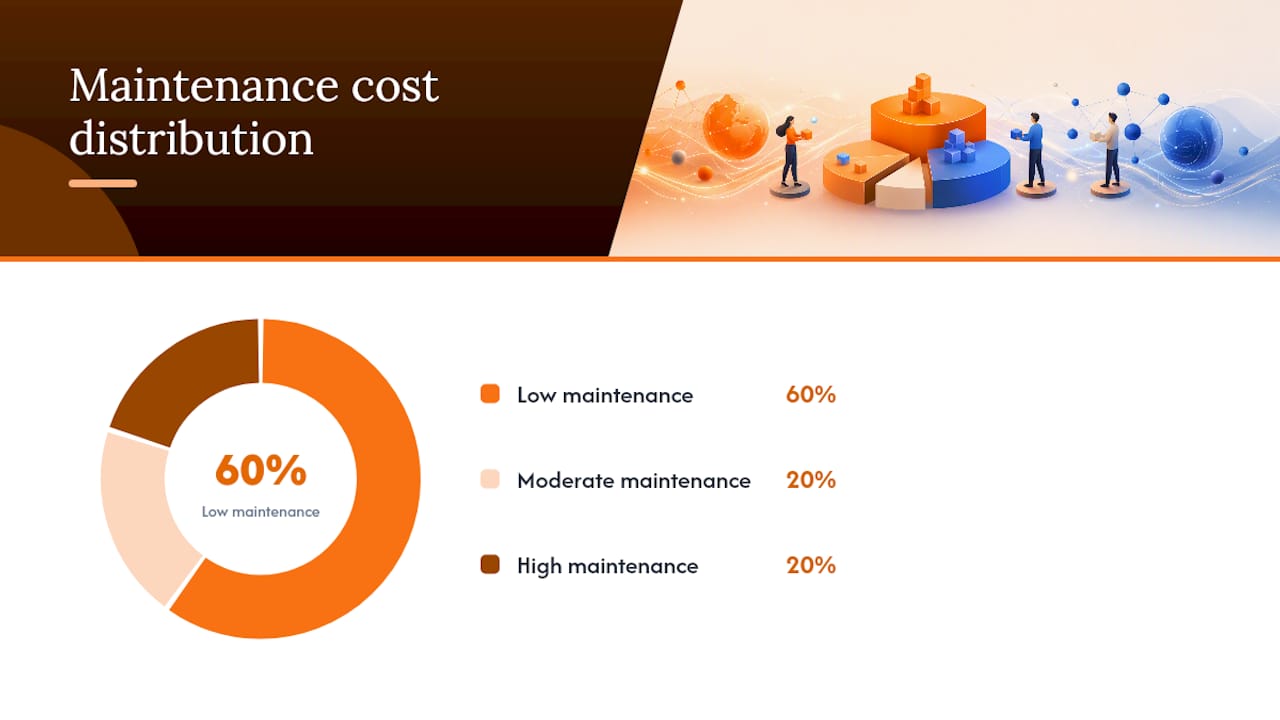 Maintenance cost distribution

60%
Low maintenance

Low maintenance 60%

Moderate maintenance 20%

High maintenance 20%